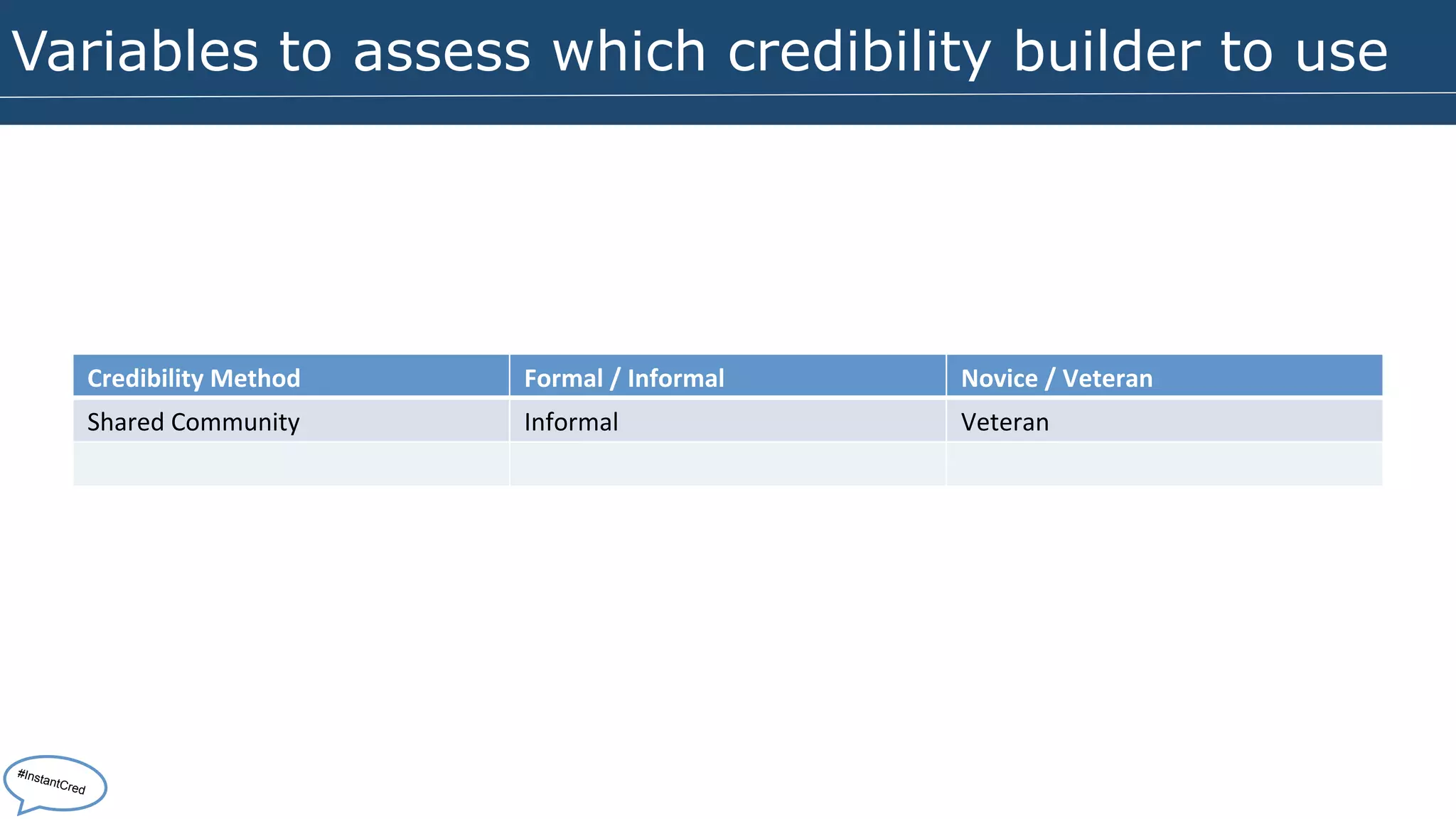 Variables to assess which credibility builder to use

| Credibility Method | Formal / Informal | Novice / Veteran |
|---|---|---|
| Shared Community | Informal | Veteran |
| | | |

#InstantCred